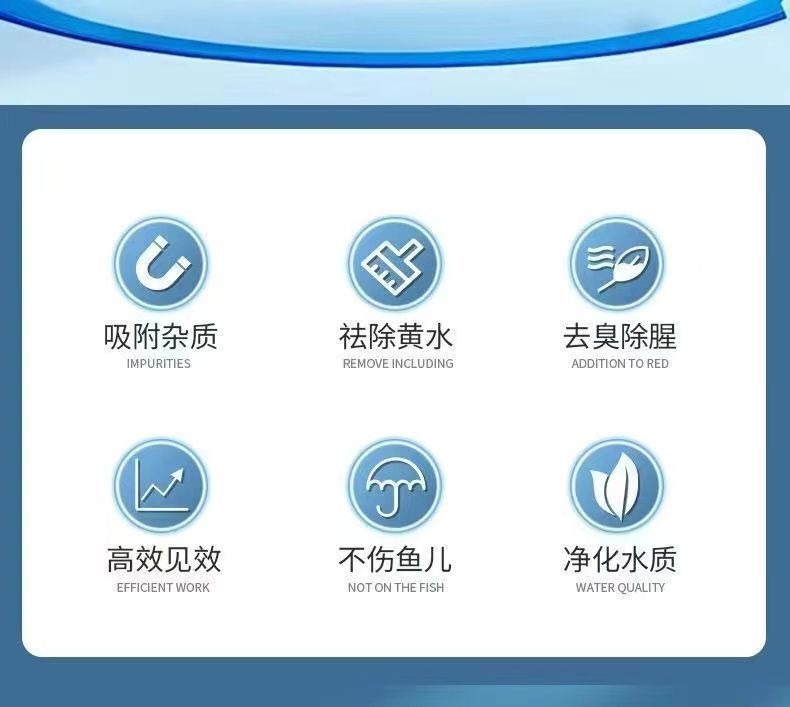 吸附杂质
IMPURITIES

祛除黄水
REMOVE INCLUDING

去臭除腥
ADDITION TO RED

高效见效
EFFICIENT WORK

不伤鱼儿
NOT ON THE FISH

净化水质
WATER QUALITY